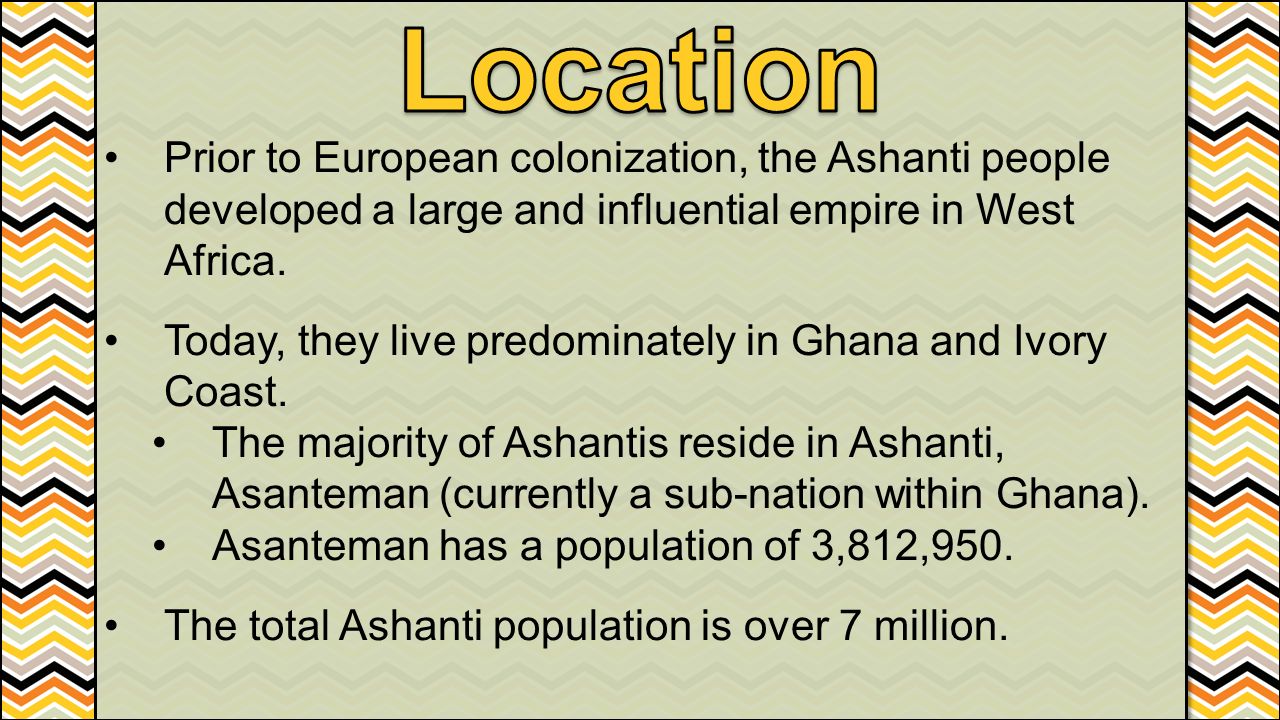 Location

• Prior to European colonization, the Ashanti people developed a large and influential empire in West Africa.

• Today, they live predominately in Ghana and Ivory Coast.
  • The majority of Ashantis reside in Ashanti, Asanteman (currently a sub-nation within Ghana).
  • Asanteman has a population of 3,812,950.

• The total Ashanti population is over 7 million.